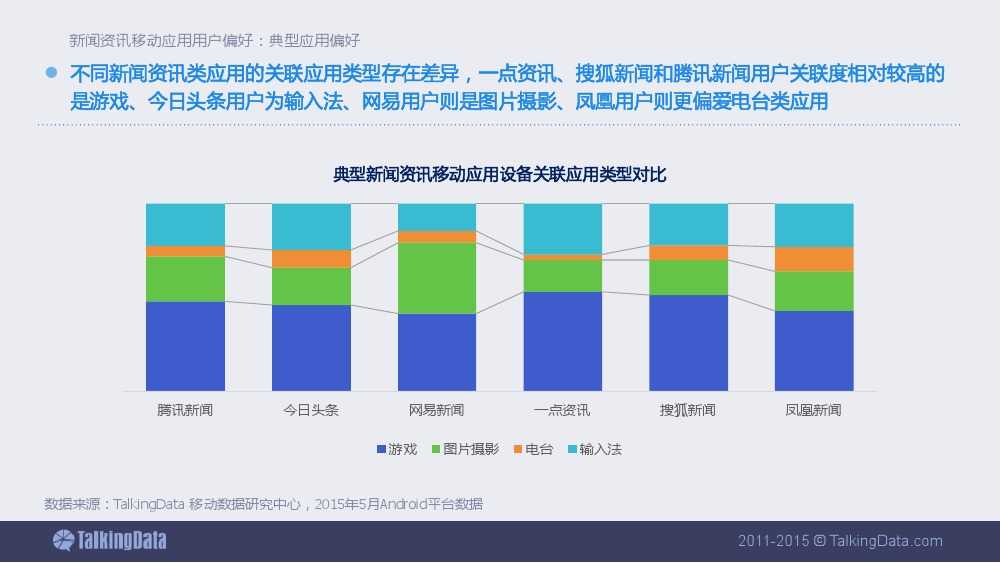 新闻资讯移动应用用户偏好：典型应用偏好

不同新闻资讯类应用的关联应用类型存在差异，一点资讯、搜狐新闻和腾讯新闻用户关联度相对较高的是游戏、今日头条用户为输入法、网易用户则是图片摄影、凤凰用户则更偏爱电台类应用

典型新闻资讯移动应用设备关联应用类型对比

腾讯新闻 今日头条 网易新闻 一点资讯 搜狐新闻 凤凰新闻

游戏 图片摄影 电台 输入法

数据来源：TalkingData 移动数据研究中心，2015年5月Android平台数据

TalkingData

2011-2015 © TalkingData.com